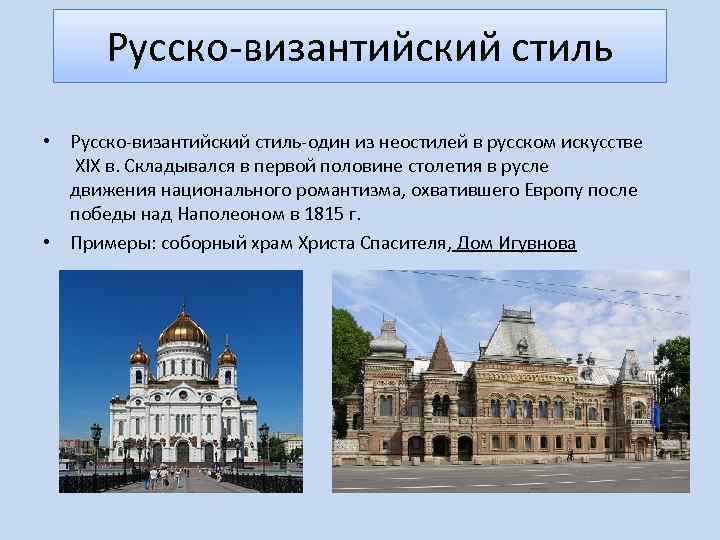 Русско-византийский стиль

• Русско-византийский стиль-один из неостилей в русском искусстве XIX в. Складывался в первой половине столетия в русле движения национального романтизма, охватившего Европу после победы над Наполеоном в 1815 г.
• Примеры: соборный храм Христа Спасителя, Дом Игувнова